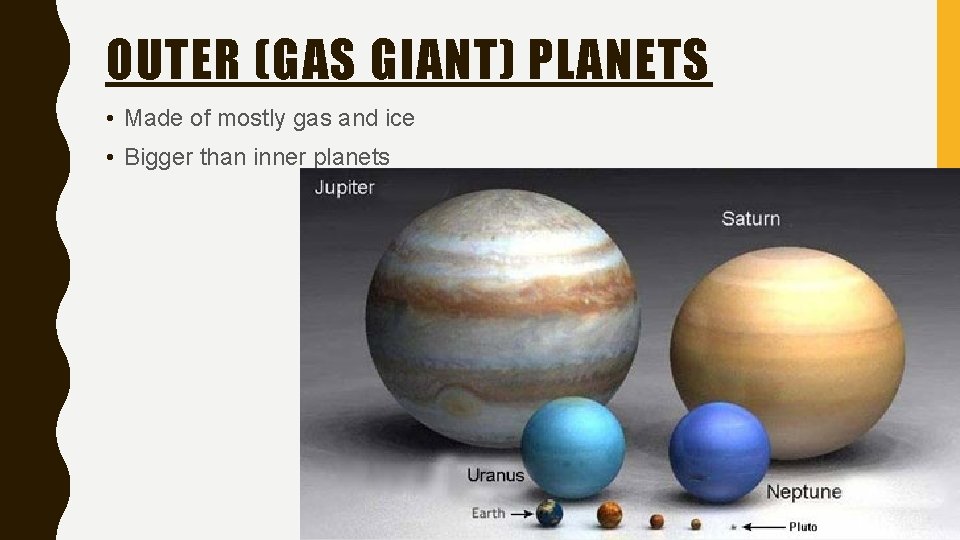 OUTER (GAS GIANT) PLANETS

• Made of mostly gas and ice

• Bigger than inner planets

Jupiter

Saturn

Uranus

Neptune

Earth

Pluto